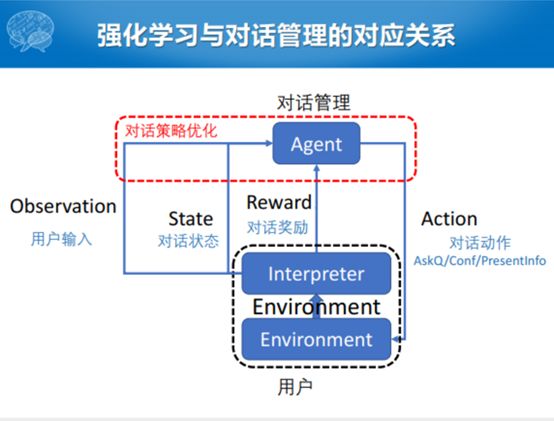 强化学习与对话管理的对应关系

对话管理

对话策略优化

Agent

Observation
用户输入

State
对话状态

Reward
对话奖励

Action
对话动作
AskQ/Conf/PresentInfo

Interpreter

Environment

Environment

用户